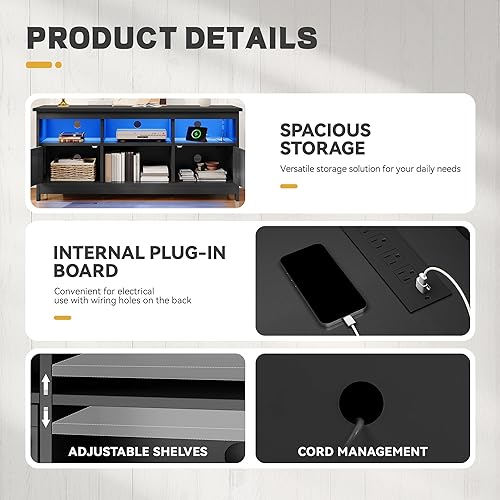 PRODUCT DETAILS

SPACIOUS STORAGE

Versatile storage solution for your daily needs

INTERNAL PLUG-IN BOARD

Convenient for electrical use with wiring holes on the back

ADJUSTABLE SHELVES

CORD MANAGEMENT